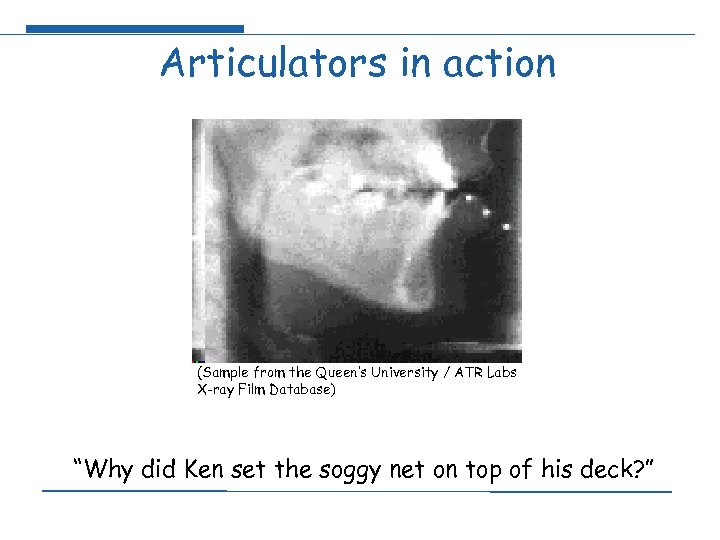 Articulators in action

(Sample from the Queen's University / ATR Labs X-ray Film Database)

"Why did Ken set the soggy net on top of his deck?"